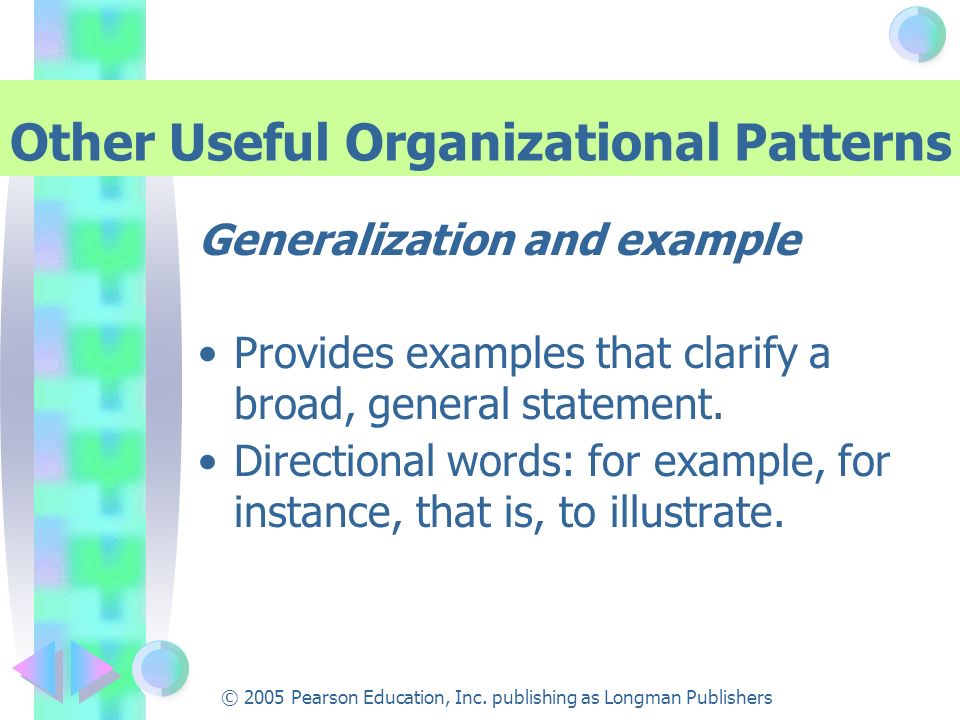 Other Useful Organizational Patterns

Generalization and example

• Provides examples that clarify a broad, general statement.
• Directional words: for example, for instance, that is, to illustrate.

© 2005 Pearson Education, Inc. publishing as Longman Publishers